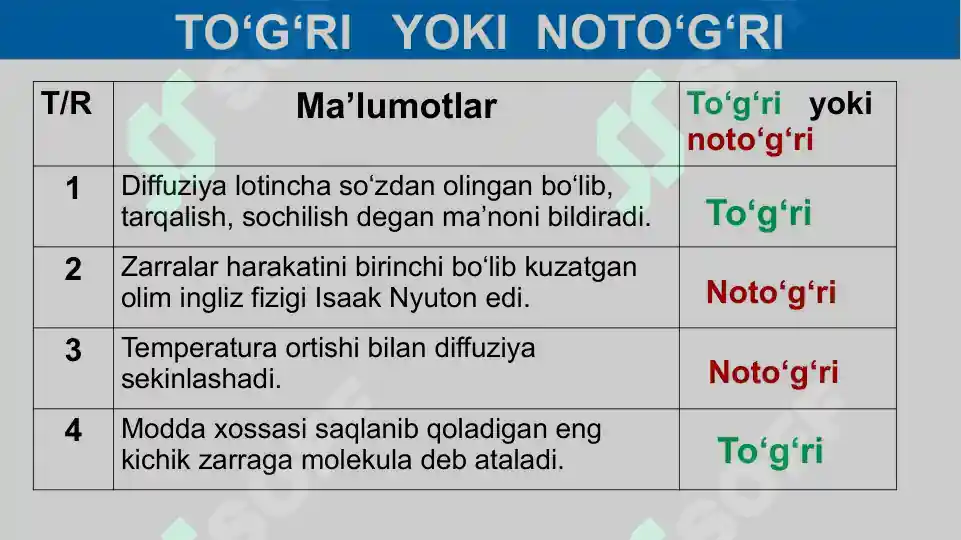 TO‘G‘RI YOKI NOTO‘G‘RI

| T/R | Ma’lumotlar | To‘g‘ri yoki noto‘g‘ri |
|---|---|---|
| 1 | Diffuziya lotincha so‘zdan olingan bo‘lib, tarqalish, sochilish degan ma’noni bildiradi. | To‘g‘ri |
| 2 | Zarralar harakatini birinchi bo‘lib kuzatgan olim ingliz fizigi Isaak Nyuton edi. | Noto‘g‘ri |
| 3 | Temperatura ortishi bilan diffuziya sekinlashadi. | Noto‘g‘ri |
| 4 | Modda xossasi saqlanib qoladigan eng kichik zarraga molekula deb ataladi. | To‘g‘ri |